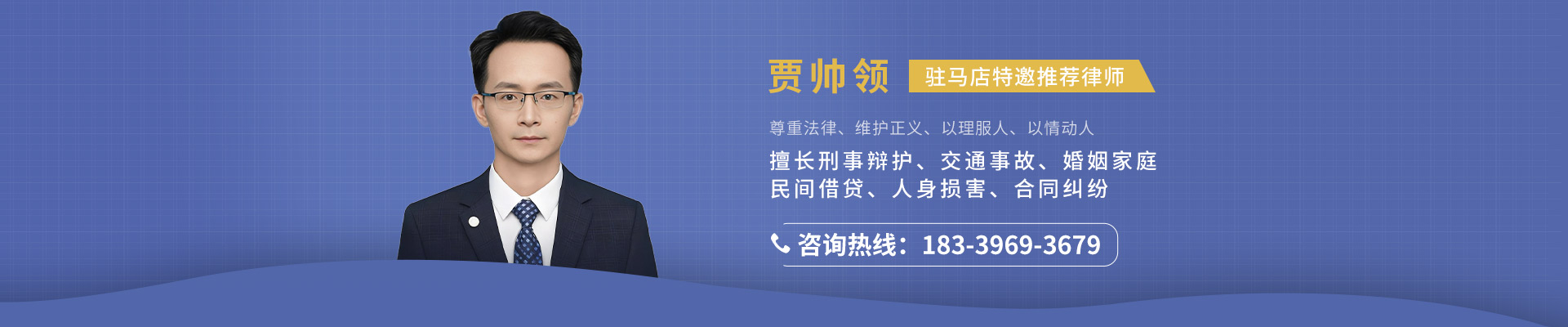 贾帅领 驻马店特邀推荐律师

尊重法律、维护正义、以理服人、以情动人

擅长刑事辩护、交通事故、婚姻家庭
民间借贷、人身损害、合同纠纷

咨询热线：183-3969-3679